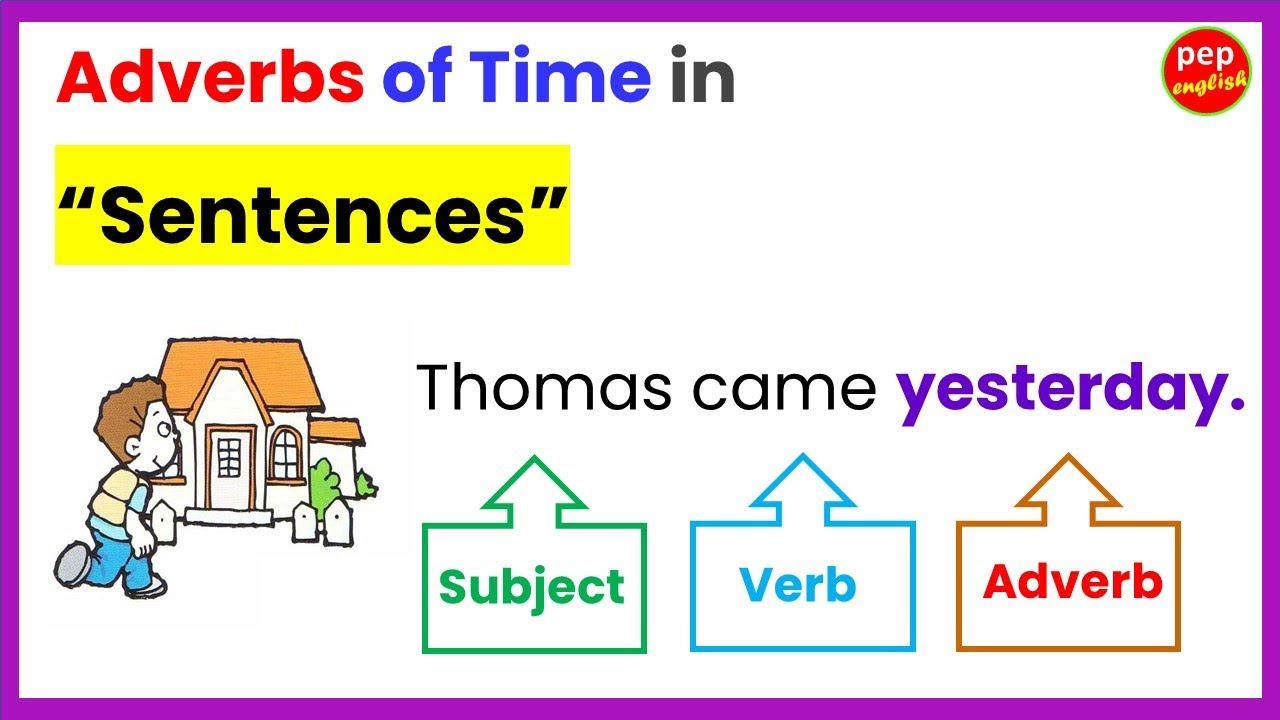 Adverbs of Time in

“Sentences”

pep english

Thomas came yesterday.

Subject

Verb

Adverb